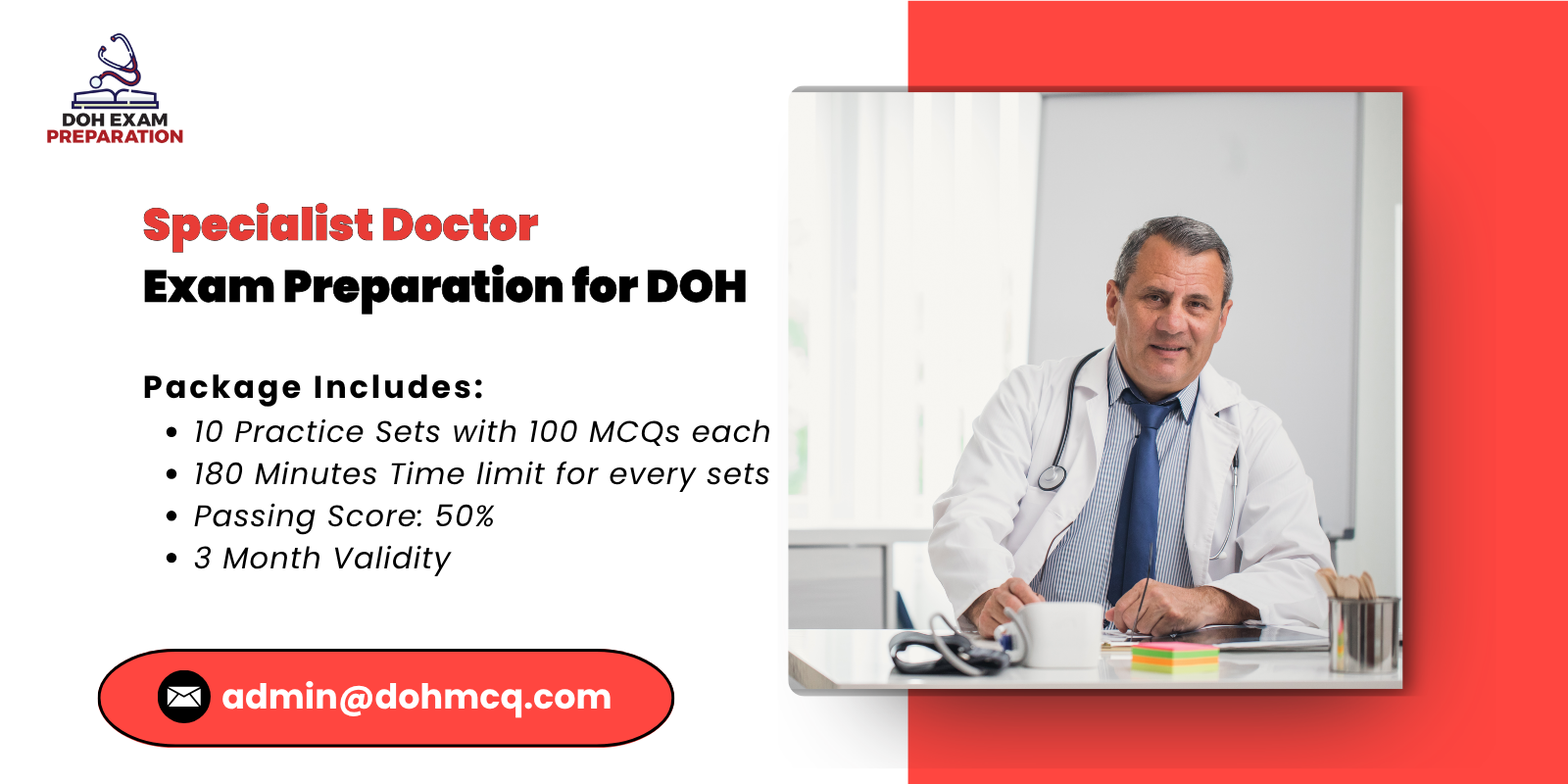 DOH EXAM
PREPARATION

Specialist Doctor
Exam Preparation for DOH

Package Includes:
• 10 Practice Sets with 100 MCQs each
• 180 Minutes Time limit for every sets
• Passing Score: 50%
• 3 Month Validity

admin@dohmcq.com